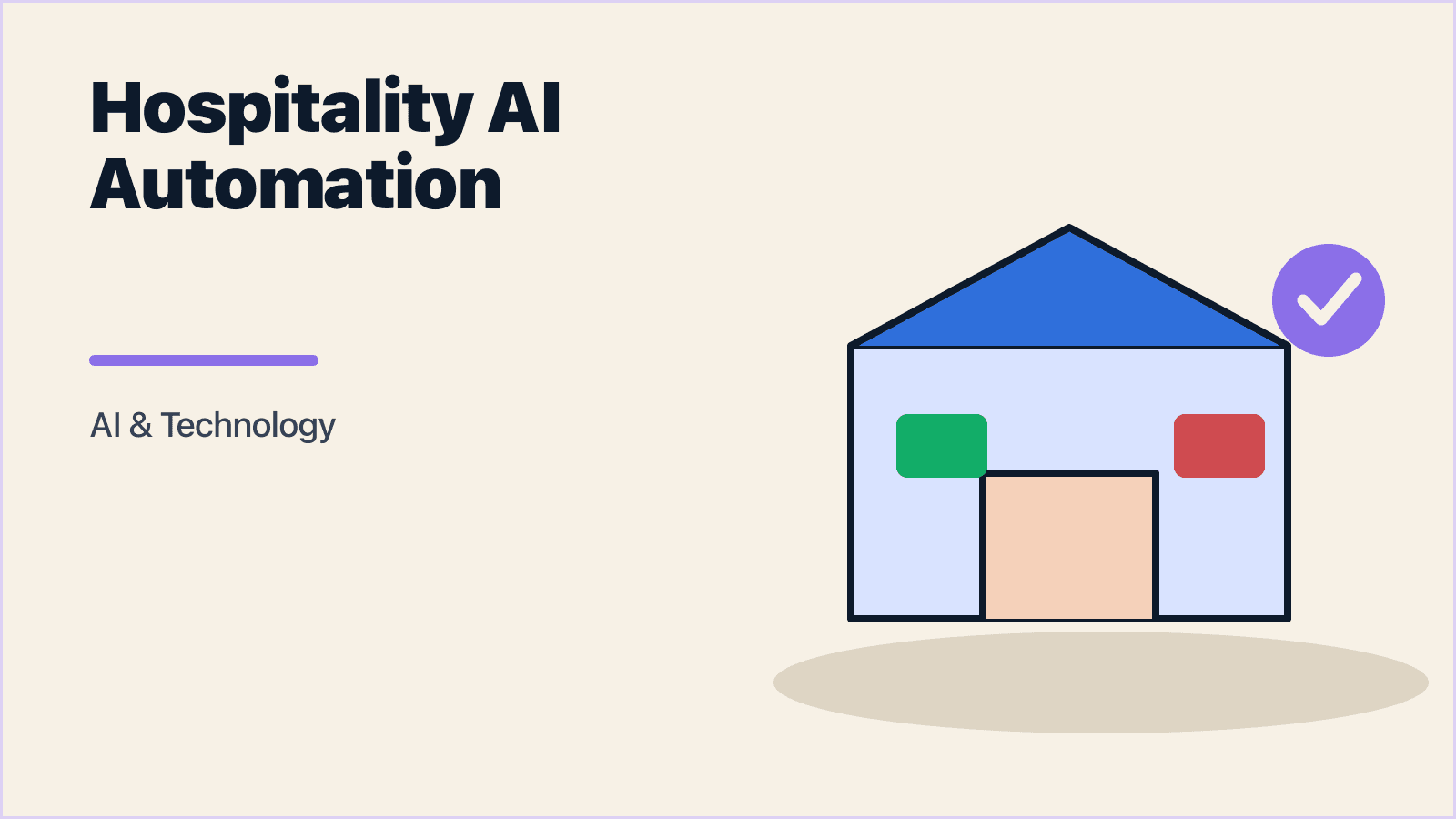 Hospitality AI Automation

AI & Technology